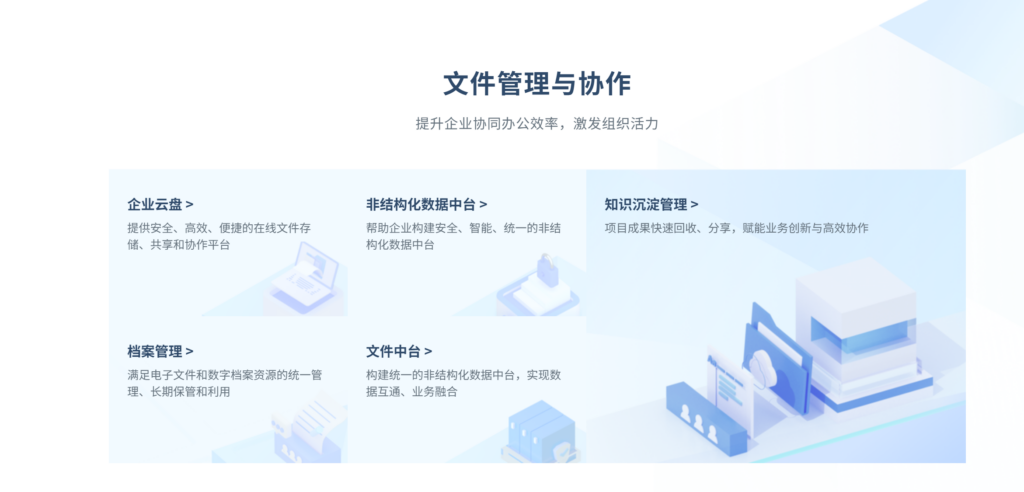 文件管理与协作

提升企业协同办公效率，激发组织活力

企业云盘 >

提供安全、高效、便捷的在线文件存储、共享和协作平台

非结构化数据中台 >

帮助企业构建安全、智能、统一的非结构化数据中台

知识沉淀管理 >

项目成果快速回收、分享，赋能业务创新与高效协作

档案管理 >

满足电子文件和数字档案资源的统一管理、长期保管和利用

文件中台 >

构建统一的非结构化数据中台，实现数据互通、业务融合